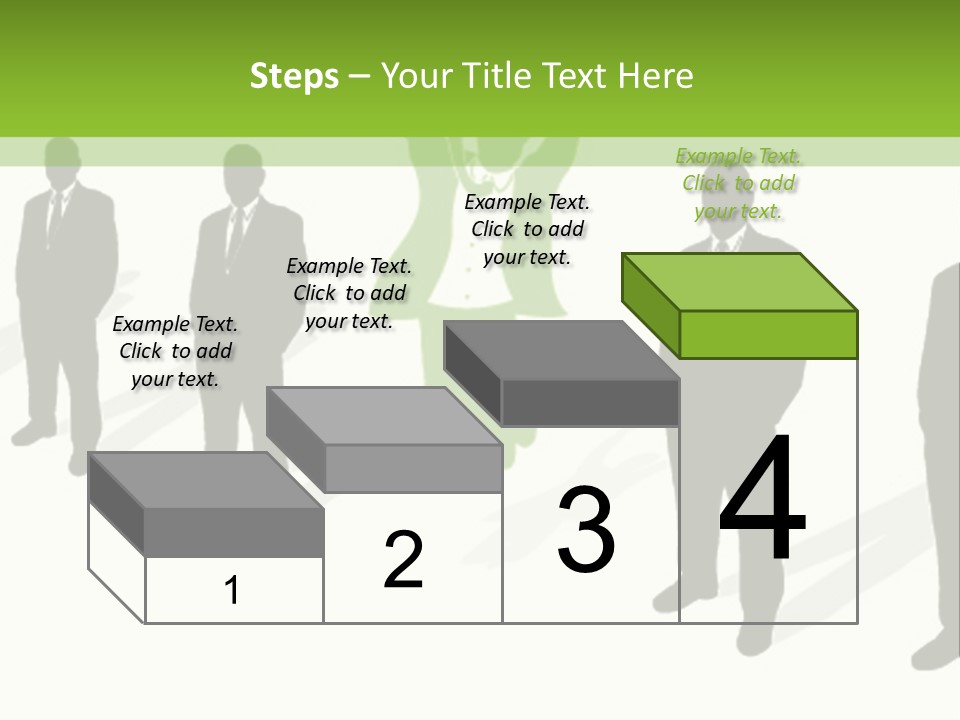 Steps – Your Title Text Here

Example Text. Click to add your text.

Example Text. Click to add your text.

Example Text. Click to add your text.

Example Text. Click to add your text.

1

2

3

4